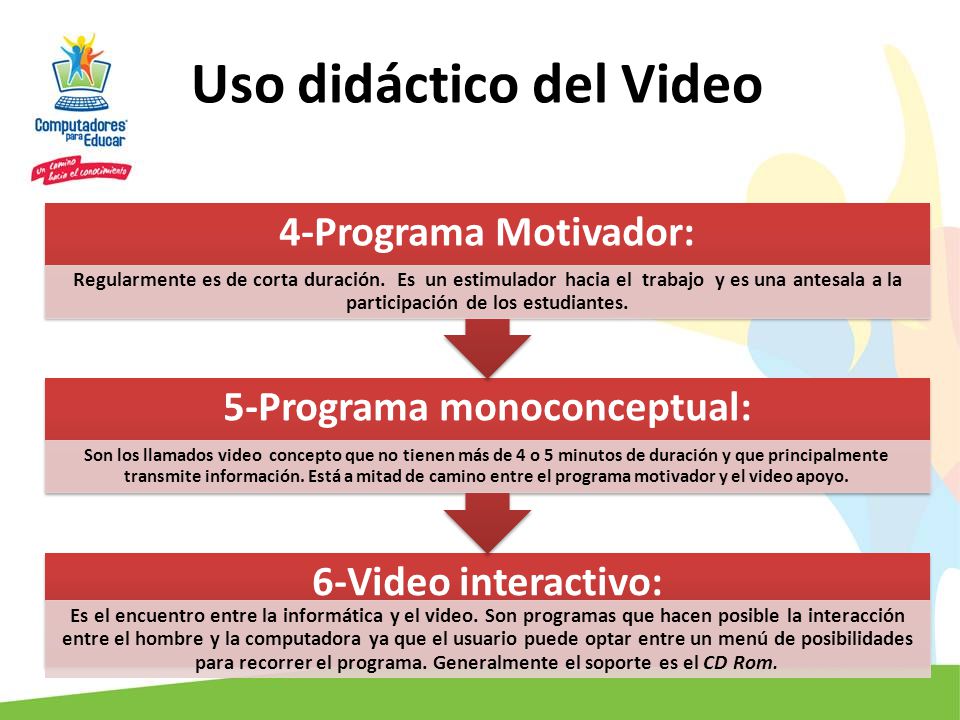 Computadores para Educar
Un camino hacia el conocimiento

Uso didáctico del Video

4-Programa Motivador:

Regularmente es de corta duración. Es un estimulador hacia el trabajo y es una antesala a la participación de los estudiantes.

5-Programa monoconceptual:

Son los llamados video concepto que no tienen más de 4 o 5 minutos de duración y que principalmente transmite información. Está a mitad de camino entre el programa motivador y el video apoyo.

6-Video interactivo:

Es el encuentro entre la informática y el video. Son programas que hacen posible la interacción entre el hombre y la computadora ya que el usuario puede optar entre un menú de posibilidades para recorrer el programa. Generalmente el soporte es el CD Rom.